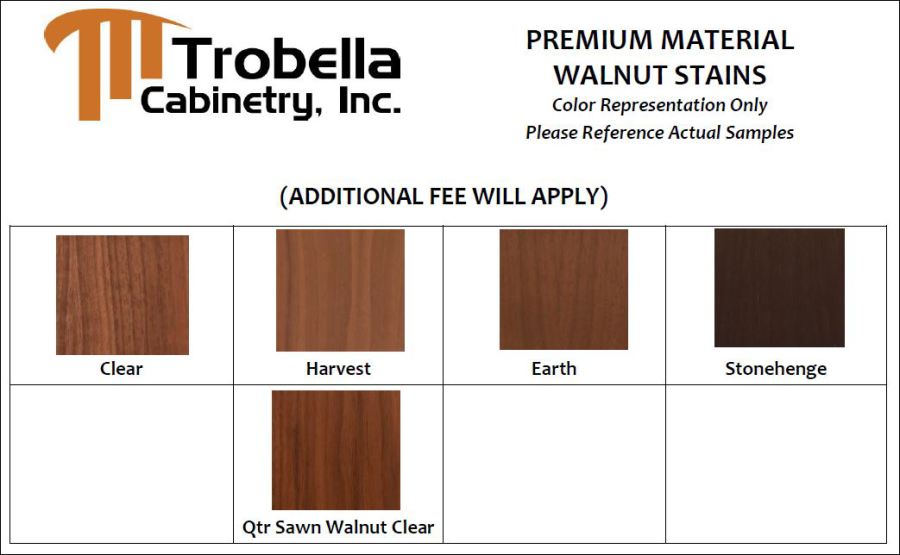 Trobella Cabinetry, Inc.

PREMIUM MATERIAL
WALNUT STAINS
Color Representation Only
Please Reference Actual Samples

(ADDITIONAL FEE WILL APPLY)

| Clear | Harvest | Earth | Stonehenge |
|---|---|---|---|
| | Qtr Sawn Walnut Clear | | |